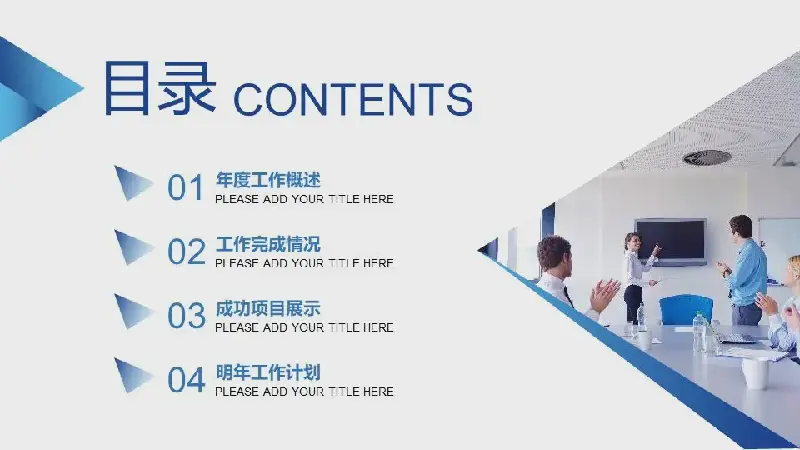 目录 CONTENTS

01 年度工作概述
PLEASE ADD YOUR TITLE HERE

02 工作完成情况
PLEASE ADD YOUR TITLE HERE

03 成功项目展示
PLEASE ADD YOUR TITLE HERE

04 明年工作计划
PLEASE ADD YOUR TITLE HERE